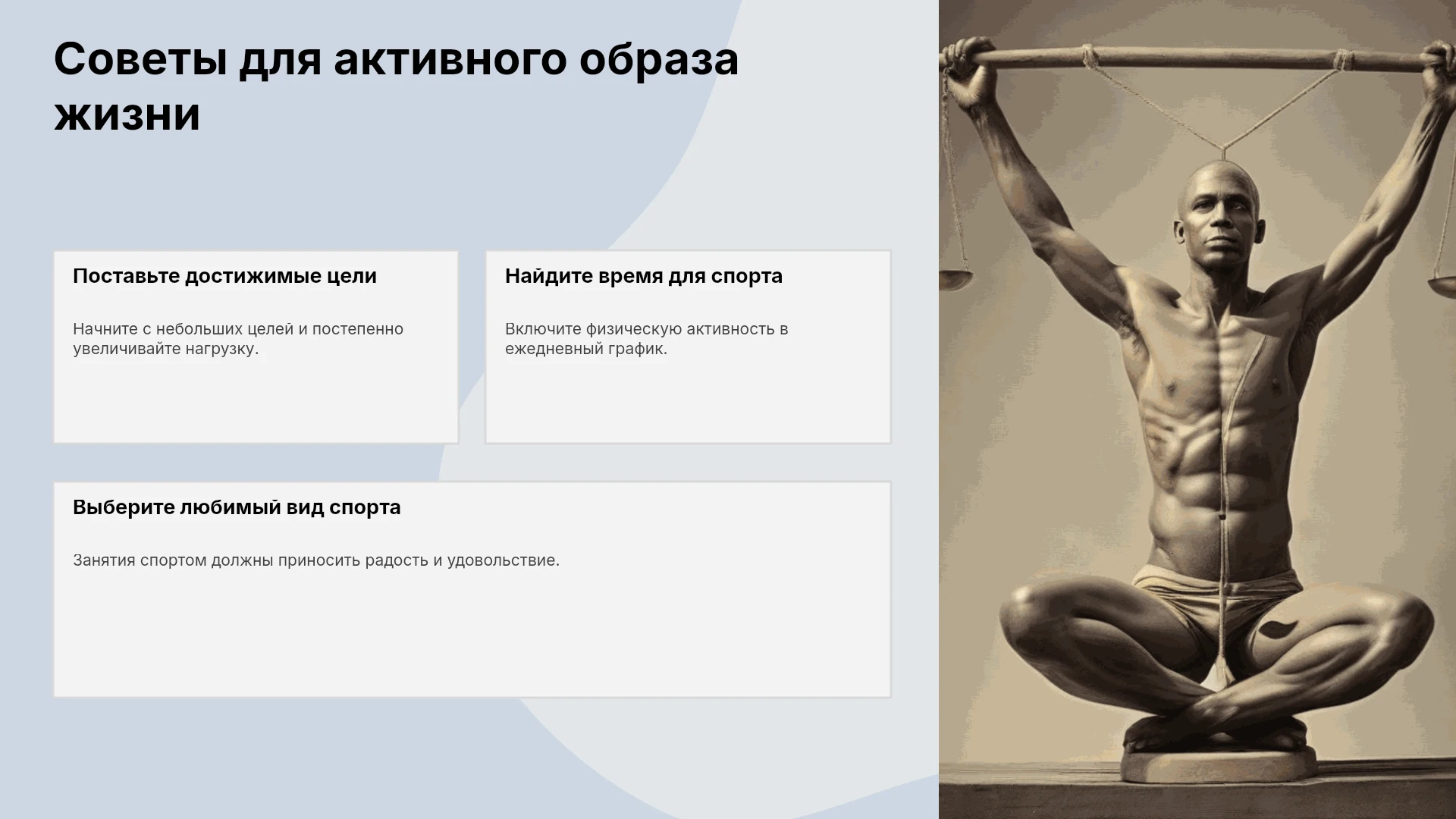 Советы для активного образа жизни

Поставьте достижимые цели

Начните с небольших целей и постепенно увеличивайте нагрузку.

Найдите время для спорта

Включите физическую активность в ежедневный график.

Выберите любимый вид спорта

Занятия спортом должны приносить радость и удовольствие.